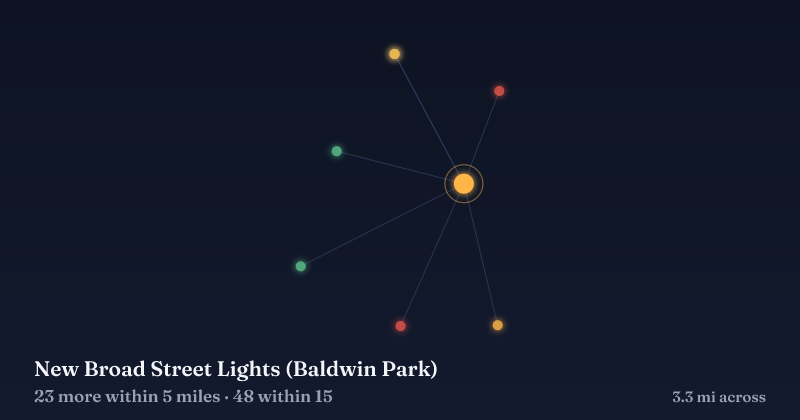 New Broad Street Lights (Baldwin Park)
23 more within 5 miles · 48 within 15
3.3 mi across